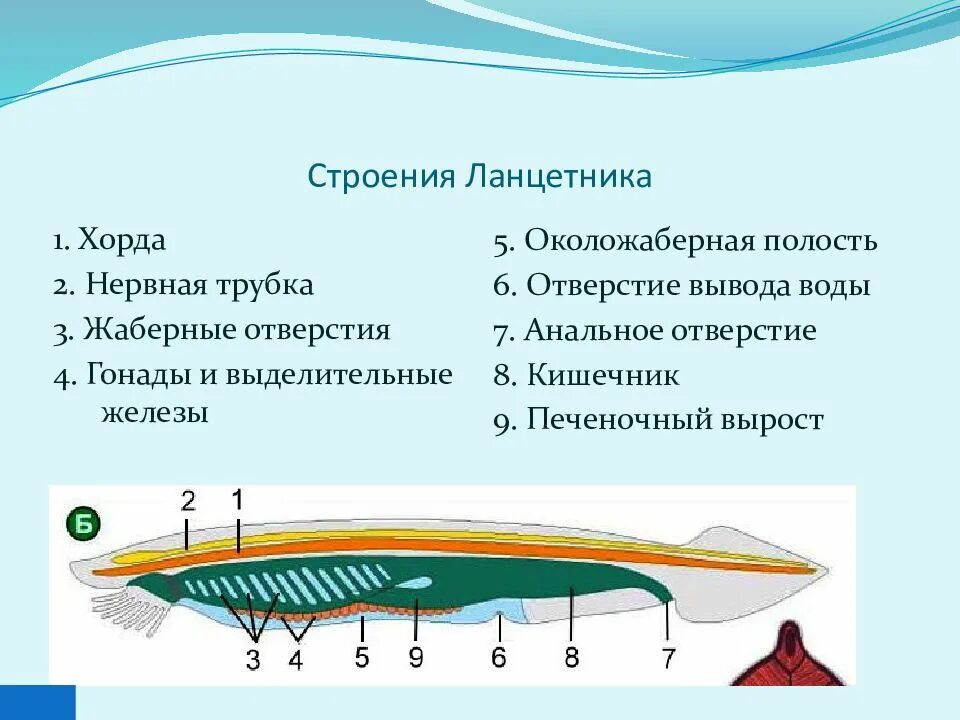 Строения Ланцетника

1. Хорда
2. Нервная трубка
3. Жаберные отверстия
4. Гонады и выделительные железы

5. Околожаберная полость
6. Отверстие вывода воды
7. Анальное отверстие
8. Кишечник
9. Печеночный вырост

Б
2
1
3
4
5
9
6
8
7